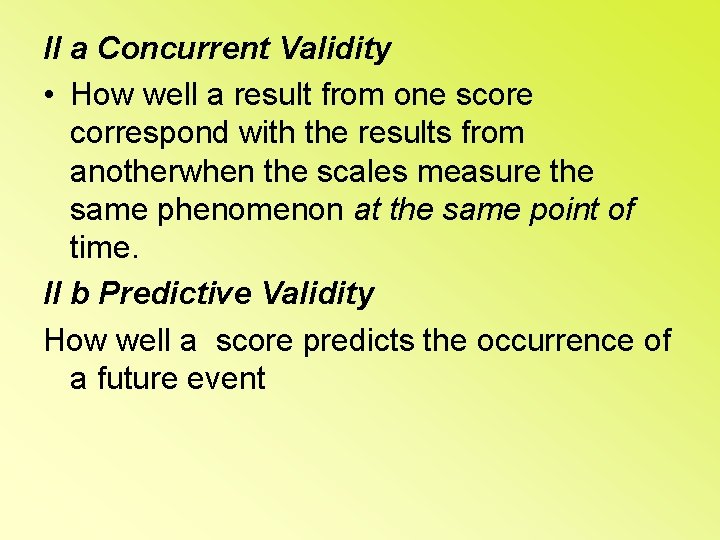 II a Concurrent Validity

• How well a result from one score correspond with the results from anotherwhen the scales measure the same phenomenon at the same point of time.

II b Predictive Validity

How well a score predicts the occurrence of a future event